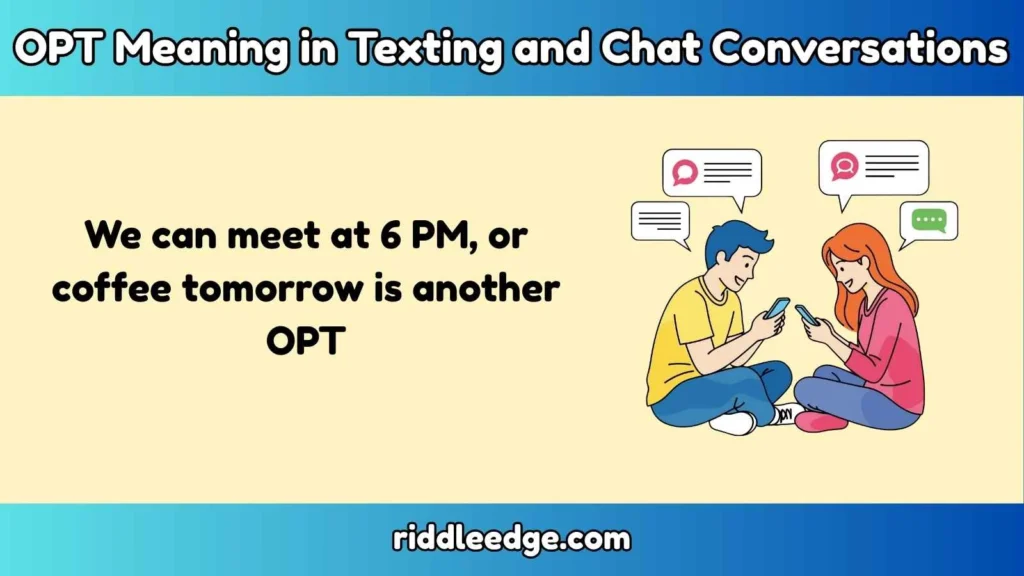 OPT Meaning in Texting and Chat Conversations

We can meet at 6 PM, or coffee tomorrow is another OPT

riddleedge.com